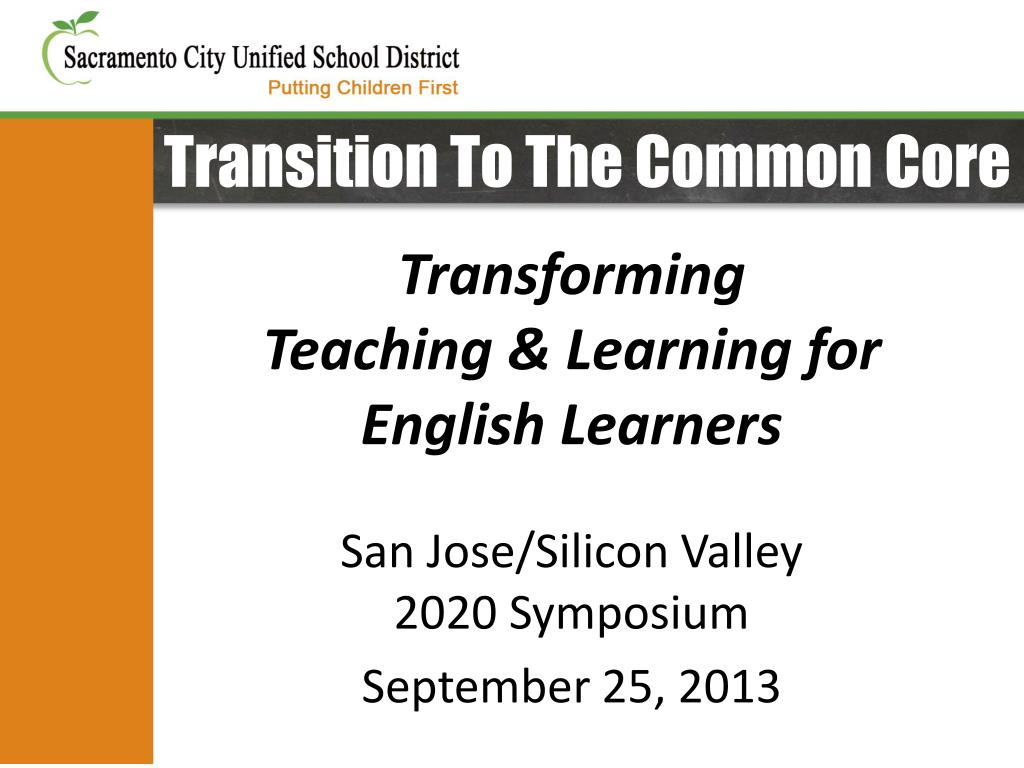 Sacramento City Unified School District
Putting Children First

Transition To The Common Core

Transforming
Teaching & Learning for
English Learners

San Jose/Silicon Valley
2020 Symposium

September 25, 2013